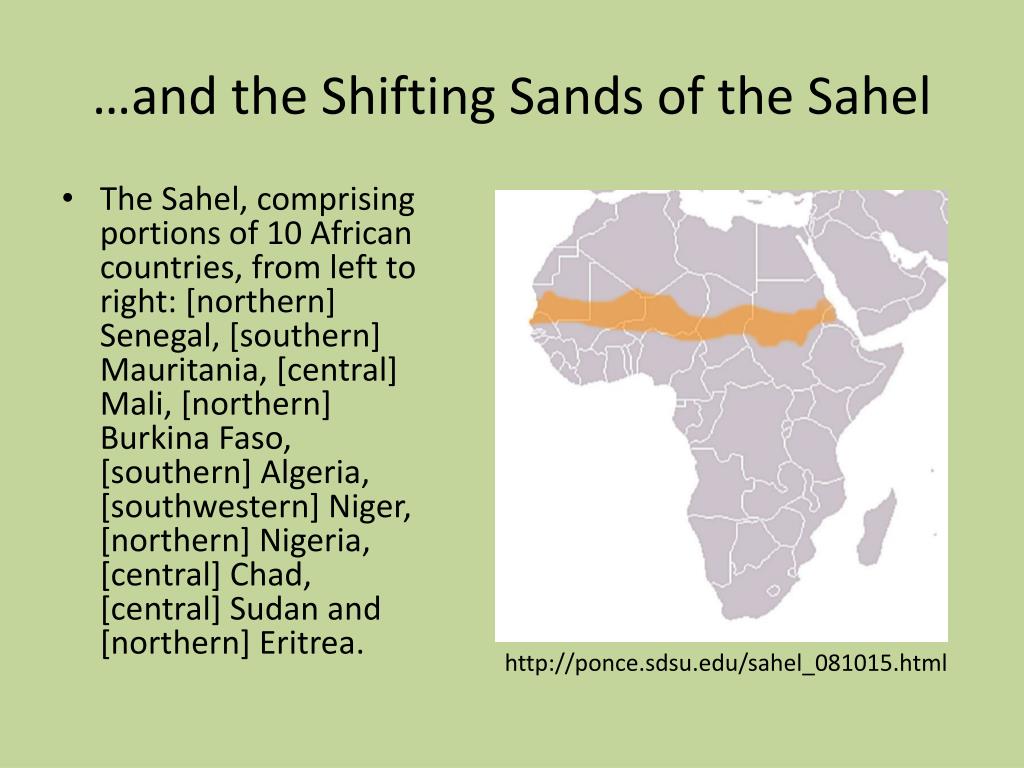 …and the Shifting Sands of the Sahel

• The Sahel, comprising portions of 10 African countries, from left to right: [northern] Senegal, [southern] Mauritania, [central] Mali, [northern] Burkina Faso, [southern] Algeria, [southwestern] Niger, [northern] Nigeria, [central] Chad, [central] Sudan and [northern] Eritrea.

http://ponce.sdsu.edu/sahel_081015.html